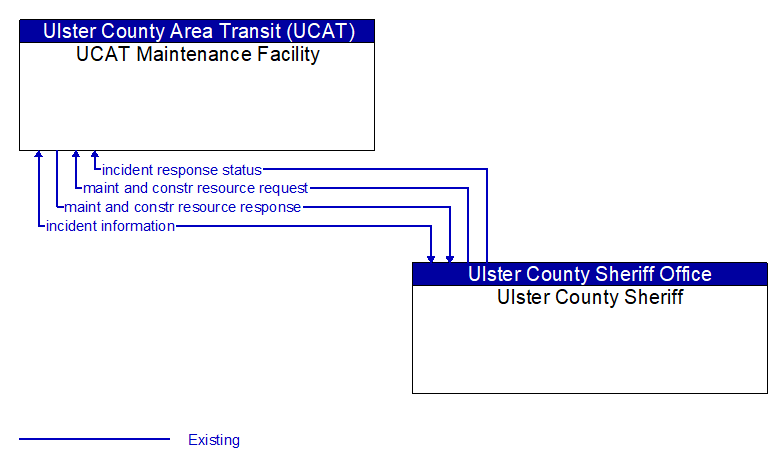 Ulster County Area Transit (UCAT)
UCAT Maintenance Facility

incident response status
maint and constr resource request
maint and constr resource response
incident information

Ulster County Sheriff Office
Ulster County Sheriff

Existing